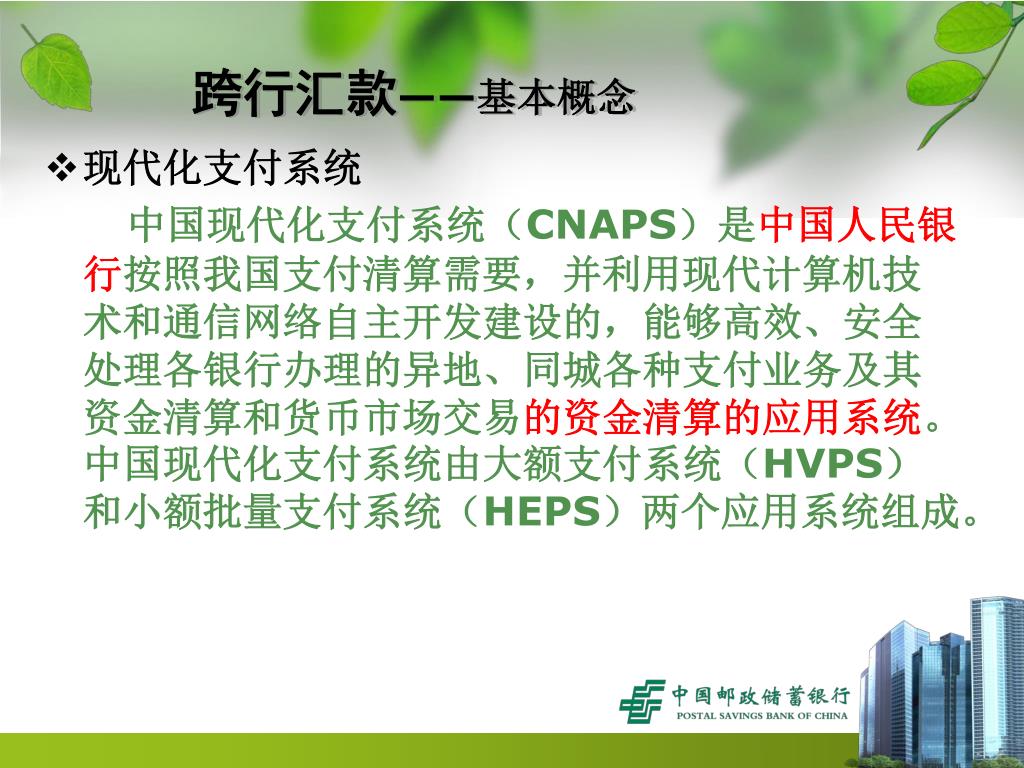 跨行汇款——基本概念

❖ 现代化支付系统

中国现代化支付系统（CNAPS）是中国人民银行按照我国支付清算需要，并利用现代计算机技术和通信网络自主开发建设的，能够高效、安全处理各银行办理的异地、同城各种支付业务及其资金清算和货币市场交易的资金清算的应用系统。中国现代化支付系统由大额支付系统（HVPS）和小额批量支付系统（HEPS）两个应用系统组成。

中国邮政储蓄银行
POSTAL SAVINGS BANK OF CHINA